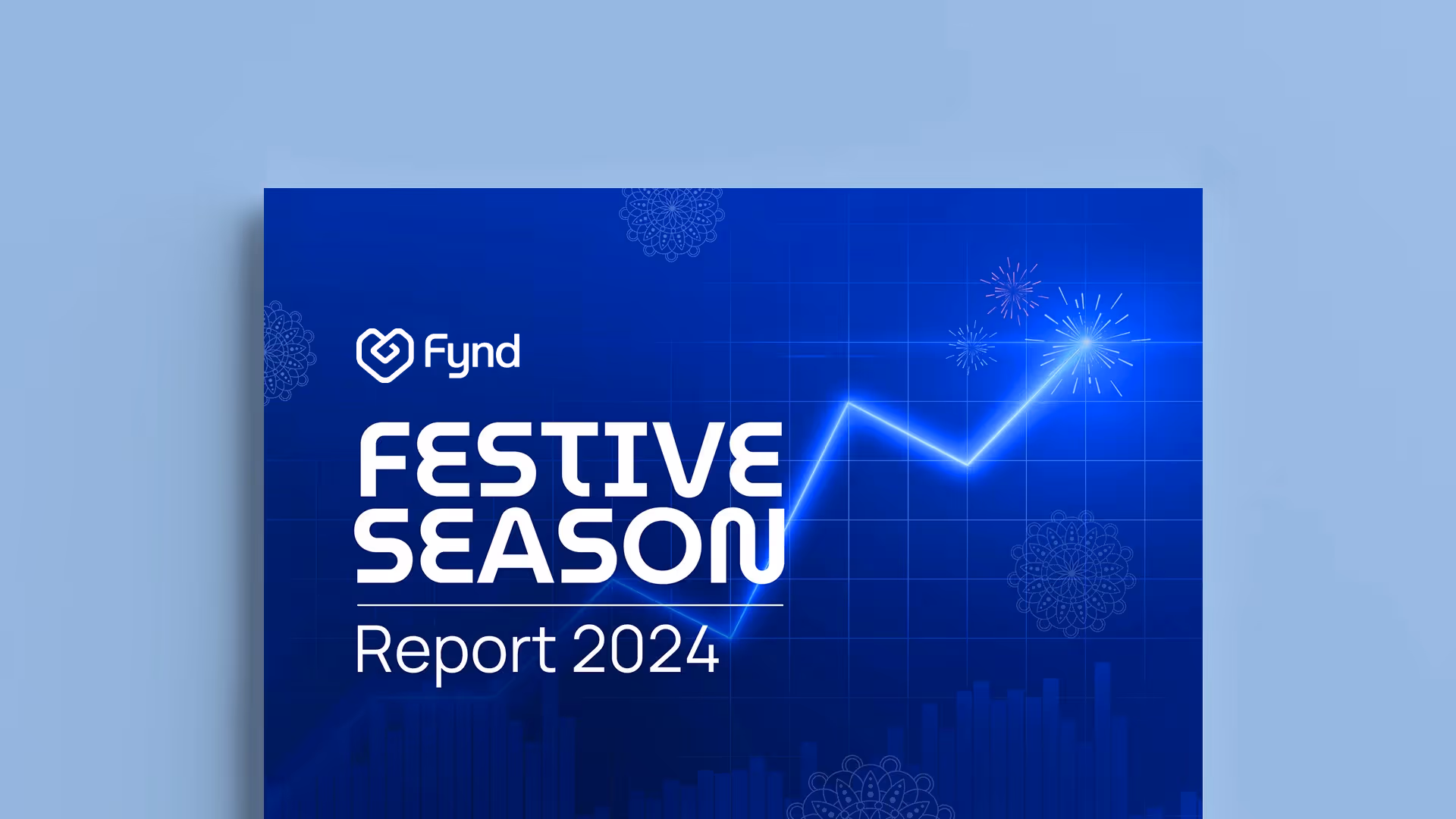 Fynd

FESTIVE SEASON

Report 2024